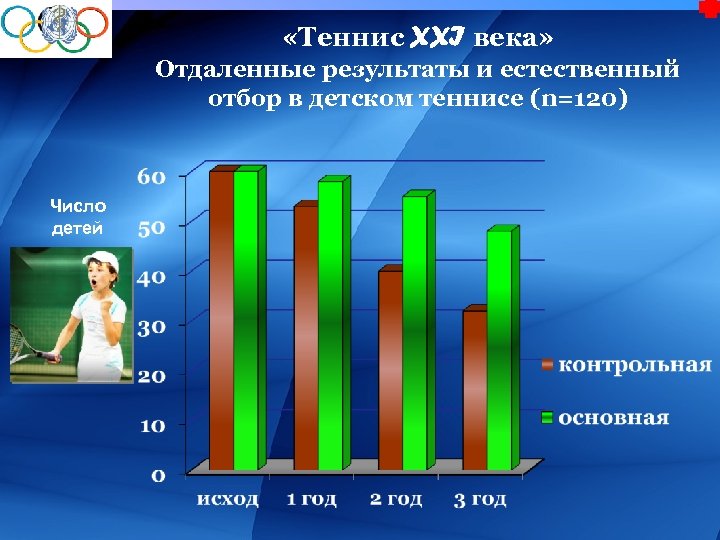 «Теннис XXI века»
Отдаленные результаты и естественный отбор в детском теннисе (n=120)

Число детей

60
50
40
30
20
10
0

исход
1 год
2 год
3 год

контрольная
основная